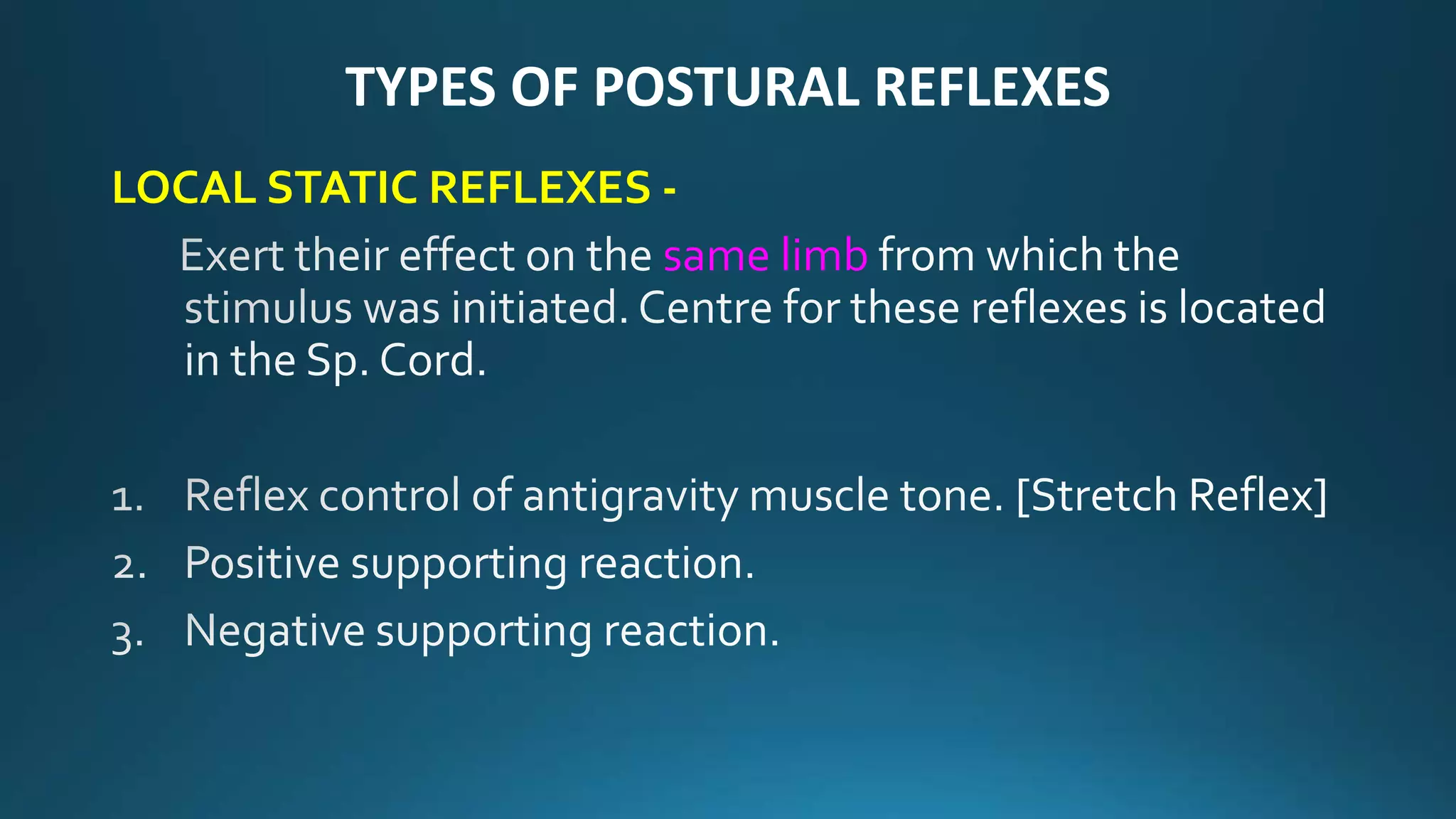 TYPES OF POSTURAL REFLEXES

LOCAL STATIC REFLEXES -

Exert their effect on the same limb from which the stimulus was initiated. Centre for these reflexes is located in the Sp. Cord.

1. Reflex control of antigravity muscle tone. [Stretch Reflex]
2. Positive supporting reaction.
3. Negative supporting reaction.